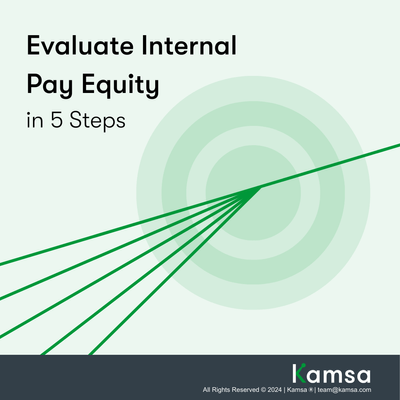 Evaluate Internal Pay Equity

in 5 Steps

Kamsa

All Rights Reserved © 2024 | Kamsa ® | team@kamsa.com